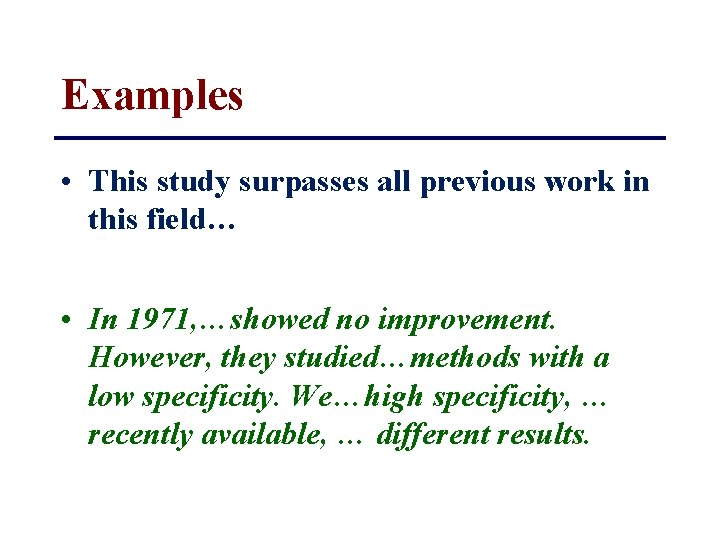 Examples

• This study surpasses all previous work in this field…

• In 1971,…showed no improvement. However, they studied…methods with a low specificity. We…high specificity, … recently available, … different results.